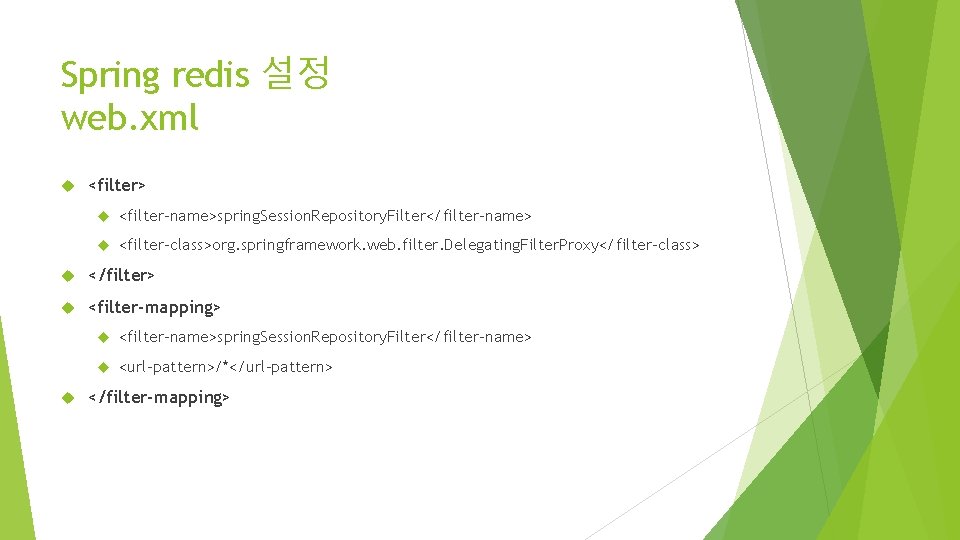 Spring redis 설정
web.xml

<filter>

<filter-name>springSessionRepositoryFilter</filter-name>

<filter-class>org.springframework.web.filter.DelegatingFilterProxy</filter-class>

</filter>

<filter-mapping>

<filter-name>springSessionRepositoryFilter</filter-name>

<url-pattern>/*</url-pattern>

</filter-mapping>